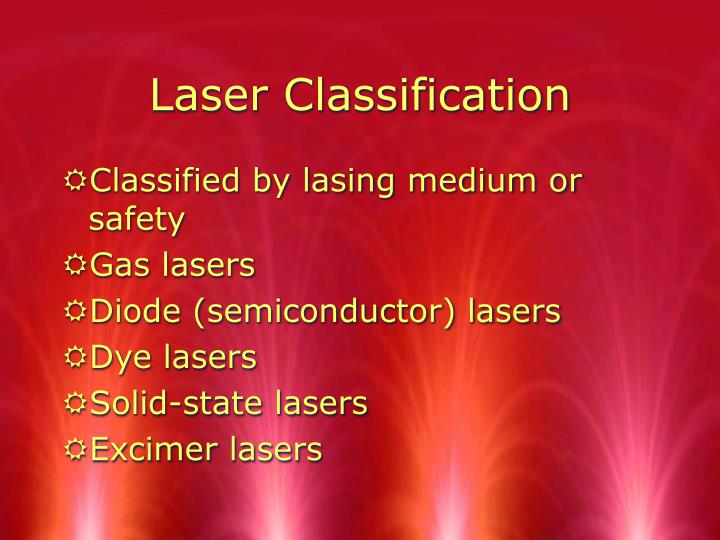 Laser Classification

☼Classified by lasing medium or safety
☼Gas lasers
☼Diode (semiconductor) lasers
☼Dye lasers
☼Solid-state lasers
☼Excimer lasers